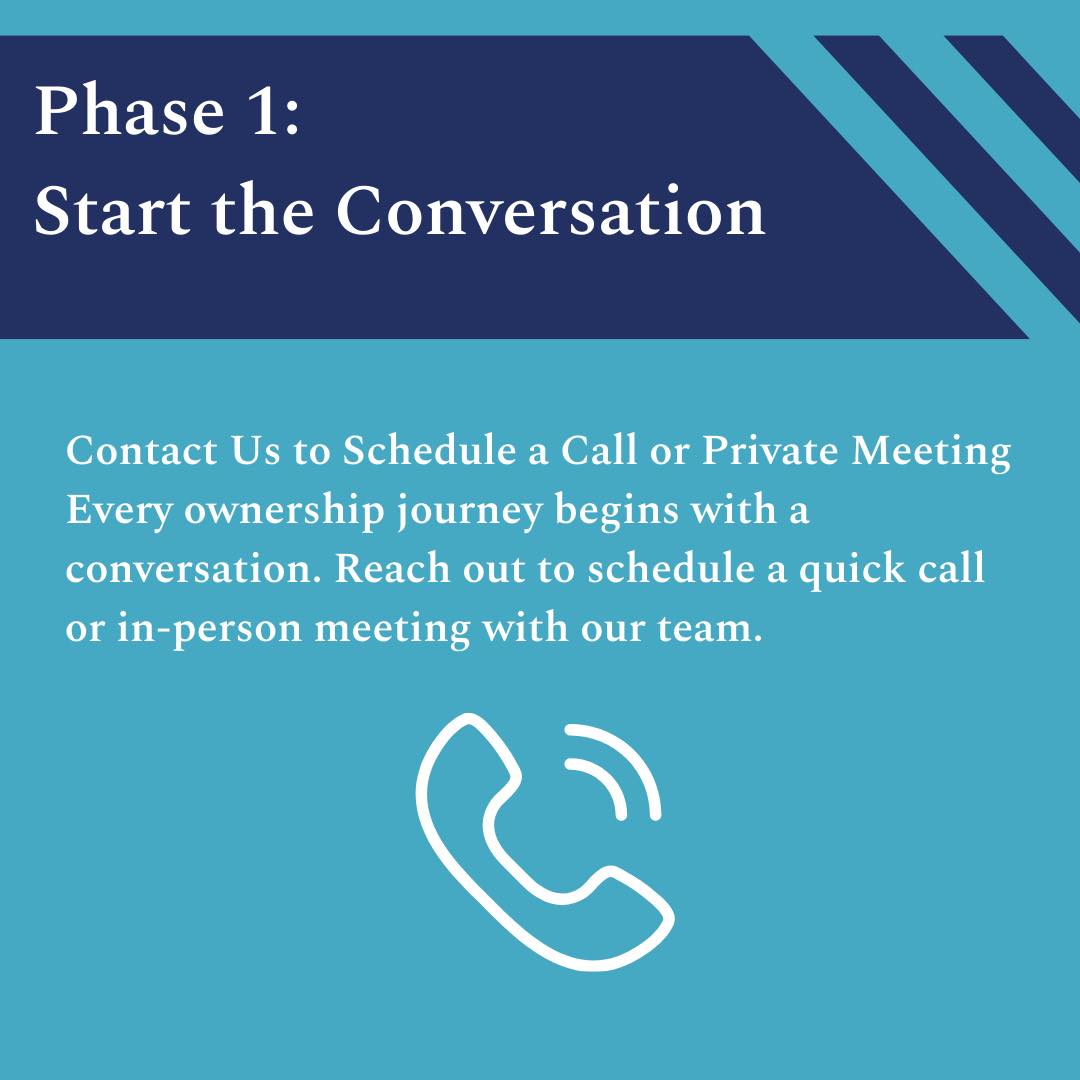 Phase 1:
Start the Conversation

Contact Us to Schedule a Call or Private Meeting
Every ownership journey begins with a conversation. Reach out to schedule a quick call or in-person meeting with our team.